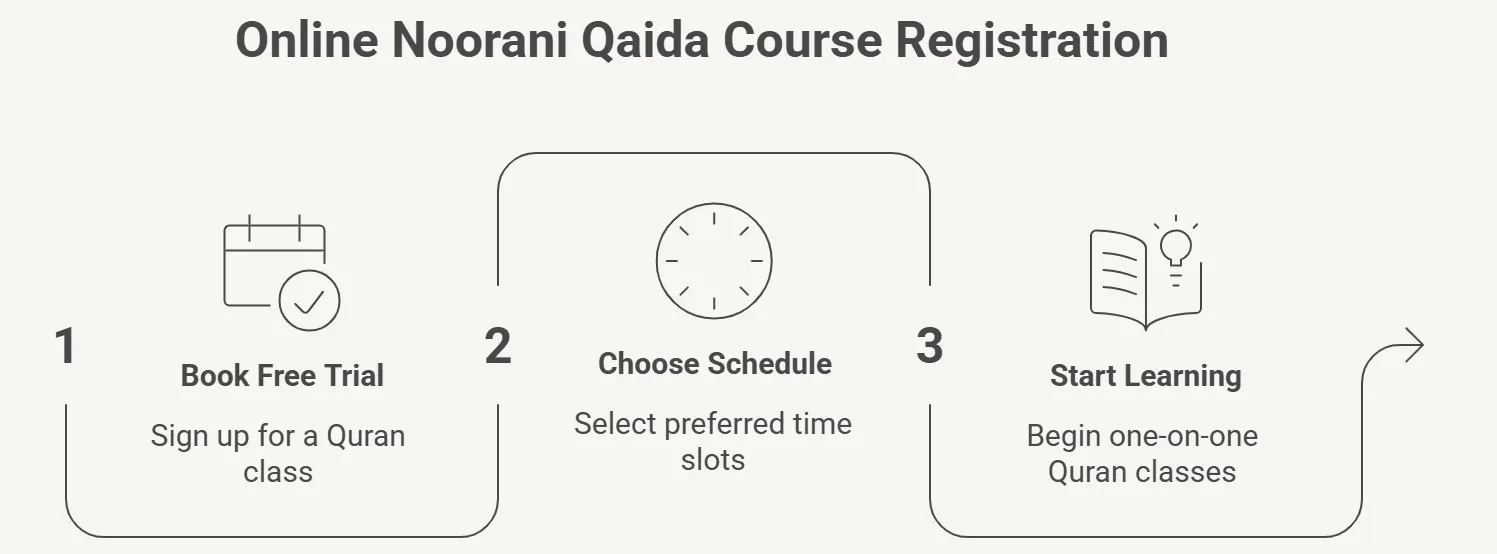 Online Noorani Qaida Course Registration

1

Book Free Trial

Sign up for a Quran class

2

Choose Schedule

Select preferred time slots

3

Start Learning

Begin one-on-one Quran classes